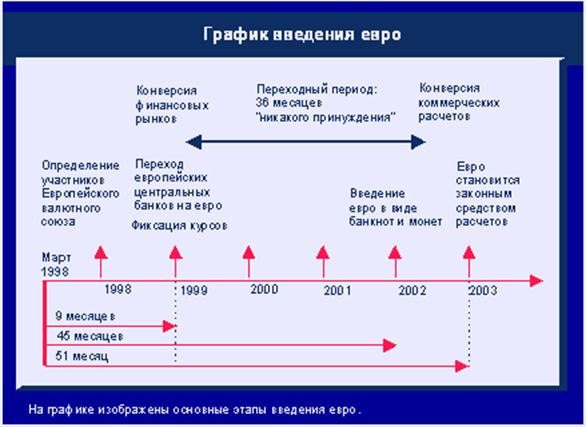 График введения евро

Конверсия финансовых рынков

Переходный период: 36 месяцев "никакого принуждения"

Конверсия коммерческих расчетов

Определение участников Европейского валютного союза

Переход европейских центральных банков на евро

Фиксация курсов

Введение евро в виде банкнот и монет

Евро становится законным средством расчетов

Март 1998

1998

1999

2000

2001

2002

2003

9 месяцев

45 месяцев

51 месяц

На графике изображены основные этапы введения евро.